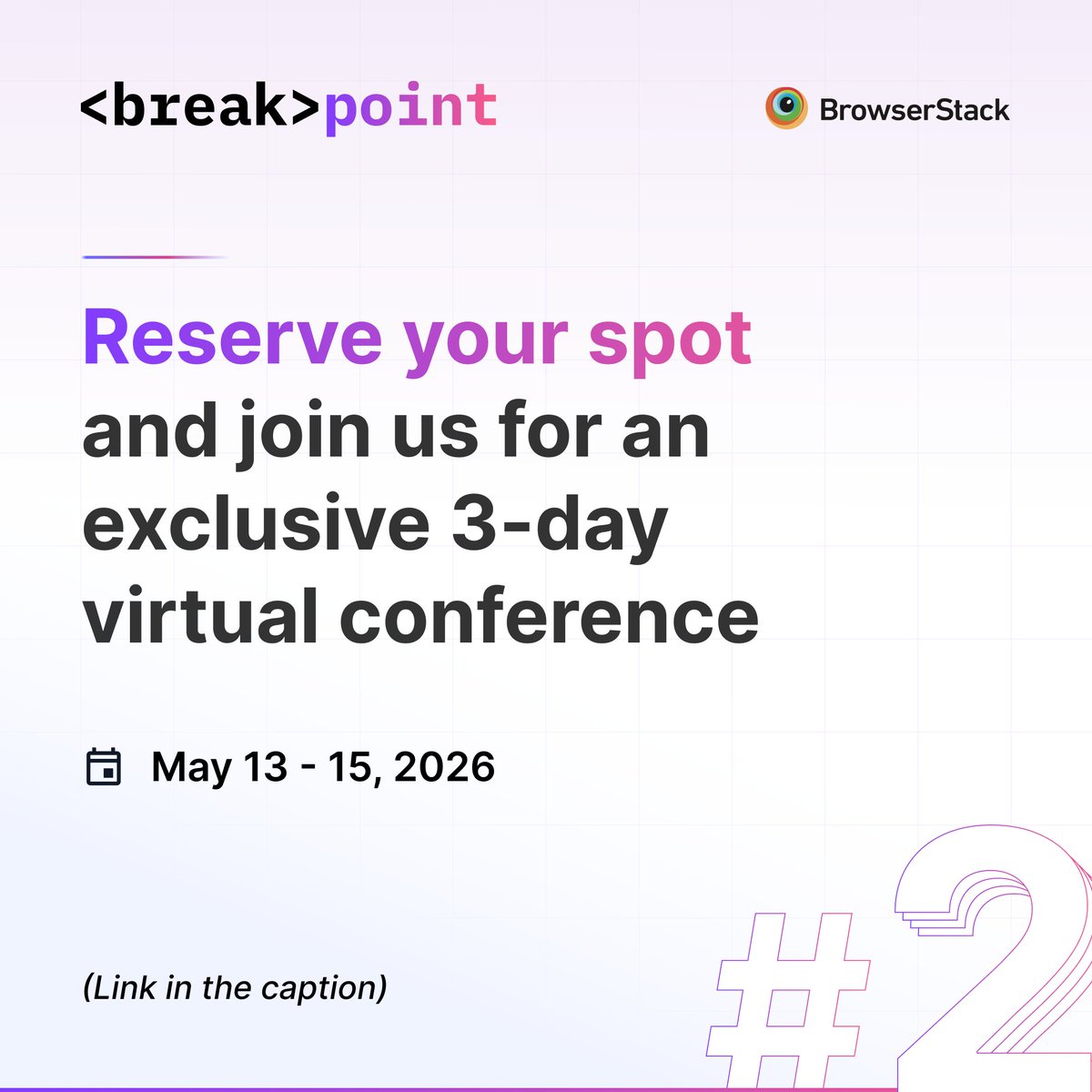 <break>point

BrowserStack

Reserve your spot and join us for an exclusive 3-day virtual conference

May 13 - 15, 2026

(Link in the caption)

#2